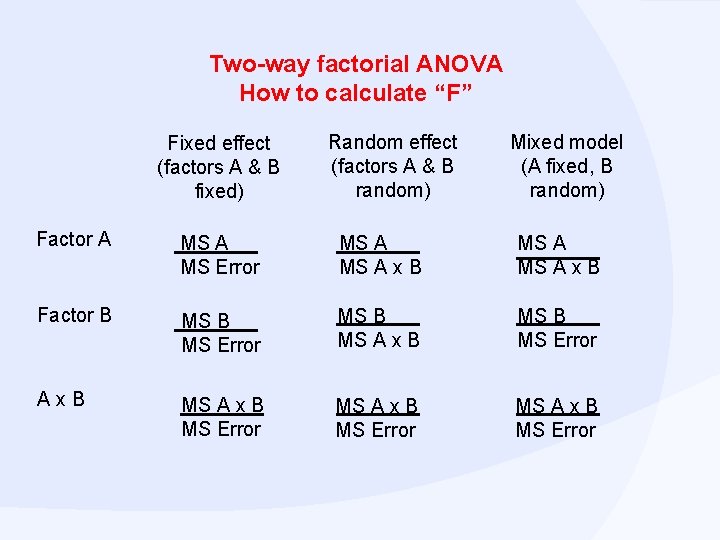 Two-way factorial ANOVA
How to calculate “F”

| | Fixed effect (factors A & B fixed) | Random effect (factors A & B random) | Mixed model (A fixed, B random) |
|---|---|---|---|
| Factor A | $\frac{\text{MS A}}{\text{MS Error}}$ | $\frac{\text{MS A}}{\text{MS A x B}}$ | $\frac{\text{MS A}}{\text{MS A x B}}$ |
| Factor B | $\frac{\text{MS B}}{\text{MS Error}}$ | $\frac{\text{MS B}}{\text{MS A x B}}$ | $\frac{\text{MS B}}{\text{MS Error}}$ |
| A x B | $\frac{\text{MS A x B}}{\text{MS Error}}$ | $\frac{\text{MS A x B}}{\text{MS Error}}$ | $\frac{\text{MS A x B}}{\text{MS Error}}$ |